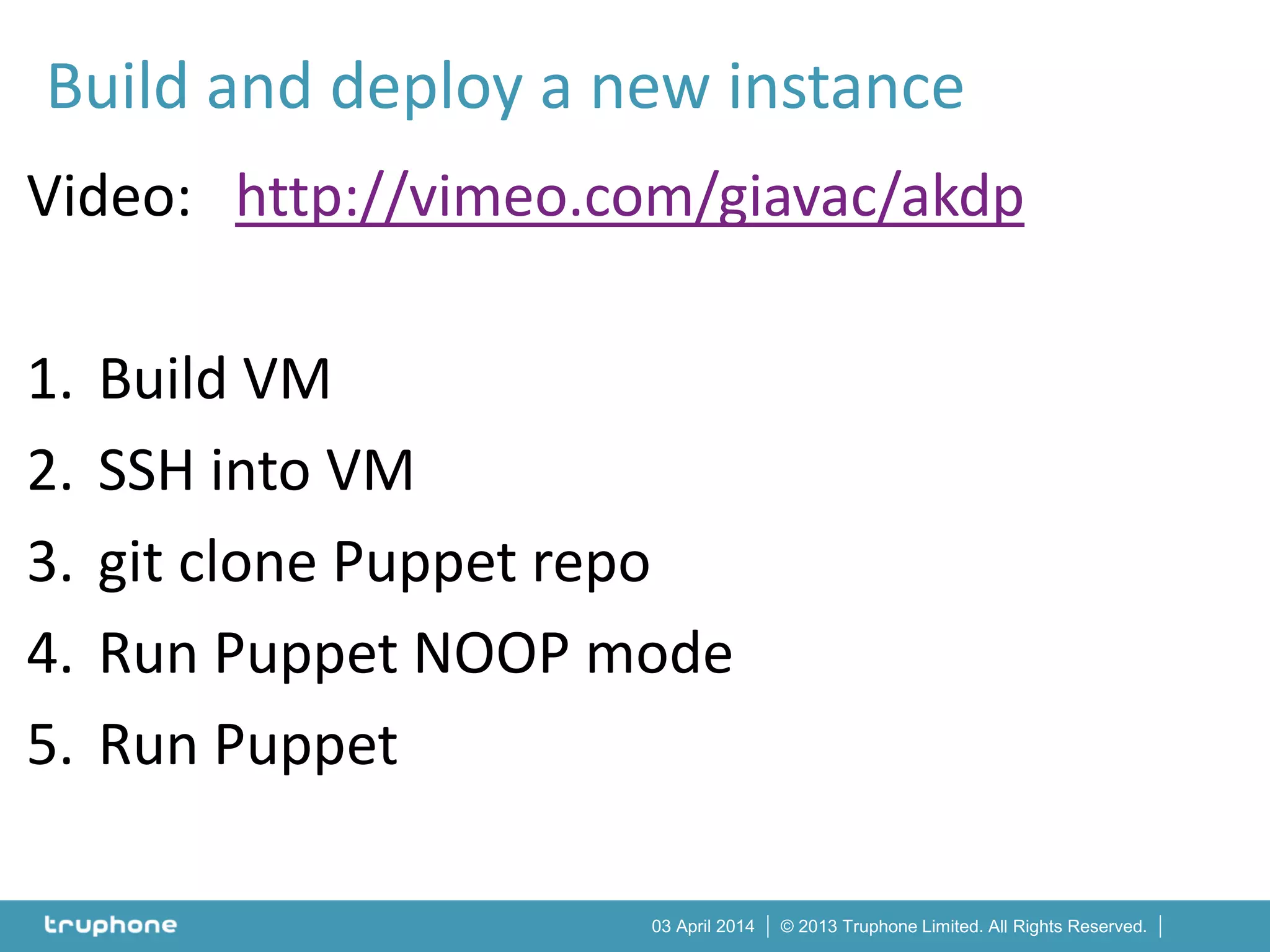 Build and deploy a new instance

Video: http://vimeo.com/giavac/akdp

1. Build VM
2. SSH into VM
3. git clone Puppet repo
4. Run Puppet NOOP mode
5. Run Puppet

truphone

03 April 2014 | © 2013 Truphone Limited. All Rights Reserved. |